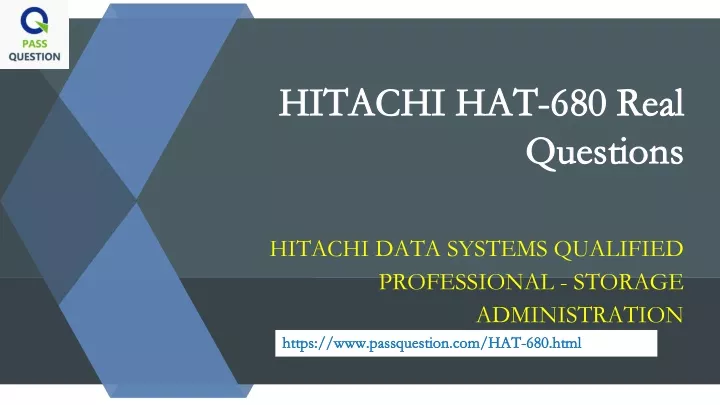 PASS QUESTION

HITACHI HAT-680 Real Questions

HITACHI DATA SYSTEMS QUALIFIED PROFESSIONAL - STORAGE ADMINISTRATION

https://www.passquestion.com/HAT-680.html